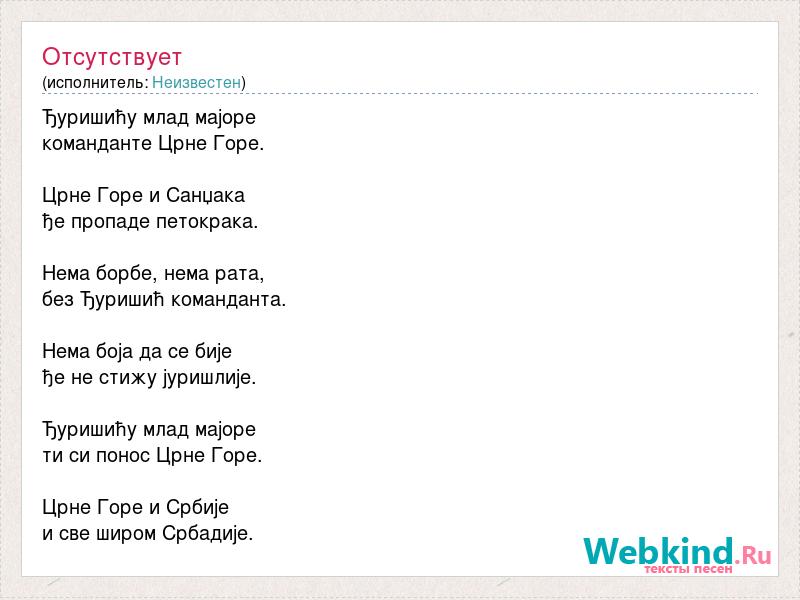 Отсутствует
(исполнитель: Неизвестен)

Ђуришићу млад мајоре
команданте Црне Горе.

Црне Горе и Санџака
ђе пропаде петокрака.

Нема борбе, нема рата,
без Ђуришић команданта.

Нема боја да се бије
ђе не стижу јуришлије.

Ђуришићу млад мајоре
ти си понос Црне Горе.

Црне Горе и Србије
и све широм Србадије.

Webkind.Ru
тексты песен